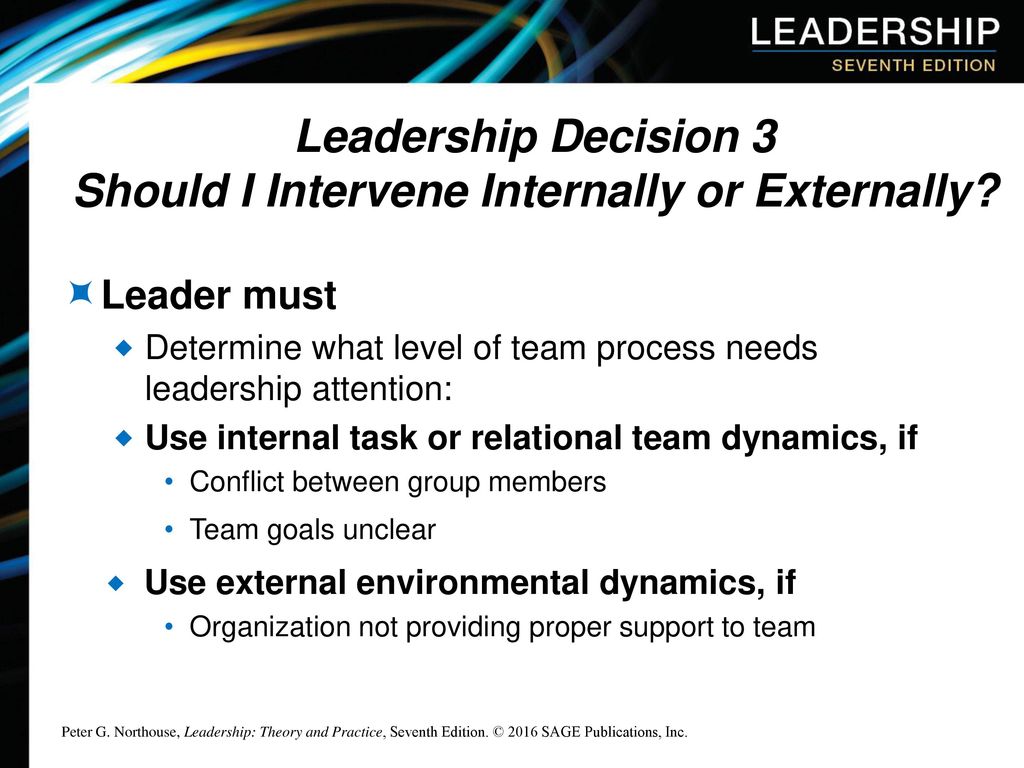 LEADERSHIP
SEVENTH EDITION

Leadership Decision 3
Should I Intervene Internally or Externally?

Leader must
Determine what level of team process needs leadership attention:
Use internal task or relational team dynamics, if
• Conflict between group members
• Team goals unclear
Use external environmental dynamics, if
• Organization not providing proper support to team

Peter G. Northouse, Leadership: Theory and Practice, Seventh Edition. © 2016 SAGE Publications, Inc.